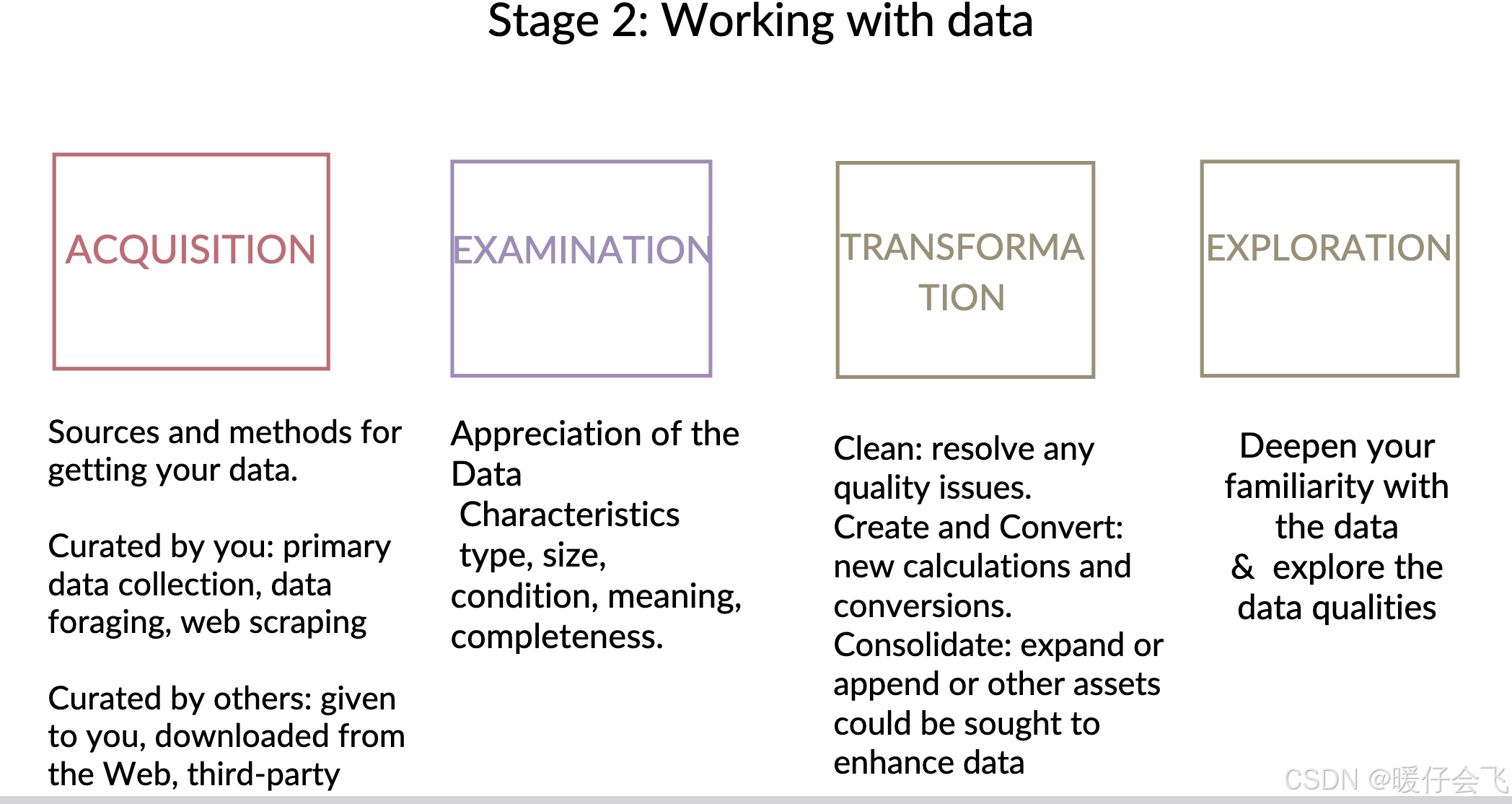 Stage 2: Working with data

ACQUISITION

Sources and methods for getting your data.

Curated by you: primary data collection, data foraging, web scraping

Curated by others: given to you, downloaded from the Web, third-party

EXAMINATION

Appreciation of the Data Characteristics type, size, condition, meaning, completeness.

TRANSFORMATION

Clean: resolve any quality issues.
Create and Convert: new calculations and conversions.
Consolidate: expand or append or other assets could be sought to enhance data

EXPLORATION

Deepen your familiarity with the data & explore the data qualities

CSDN @暖仔会飞